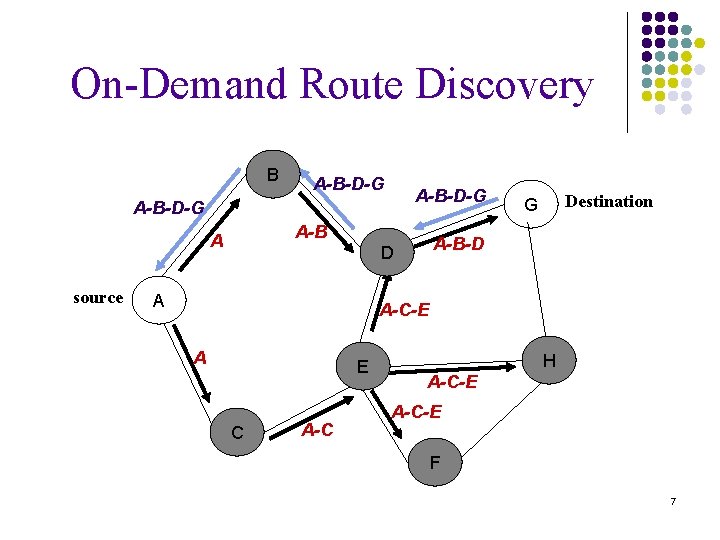 On-Demand Route Discovery

B

A-B-D-G

A-B-D-G

A-B-D-G

G

Destination

A

A-B

D

A-B-D

source

A

A-C-E

A

E

H

A-C-E

A-C-E

C

A-C

F

7